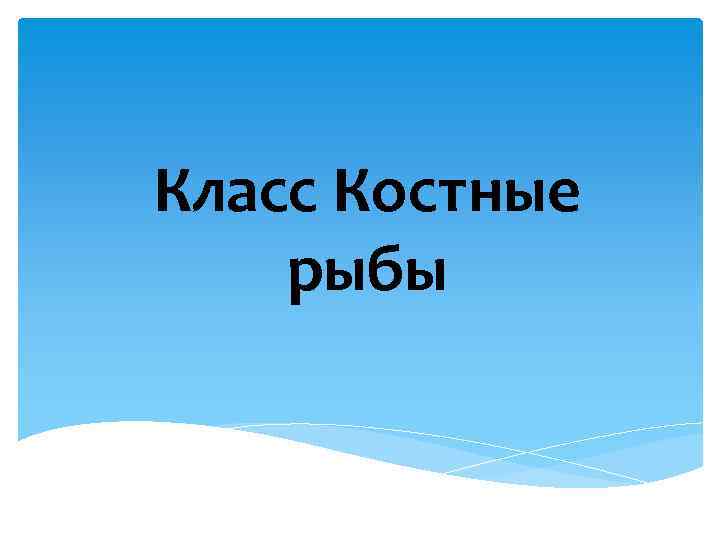 Класс Костные рыбы